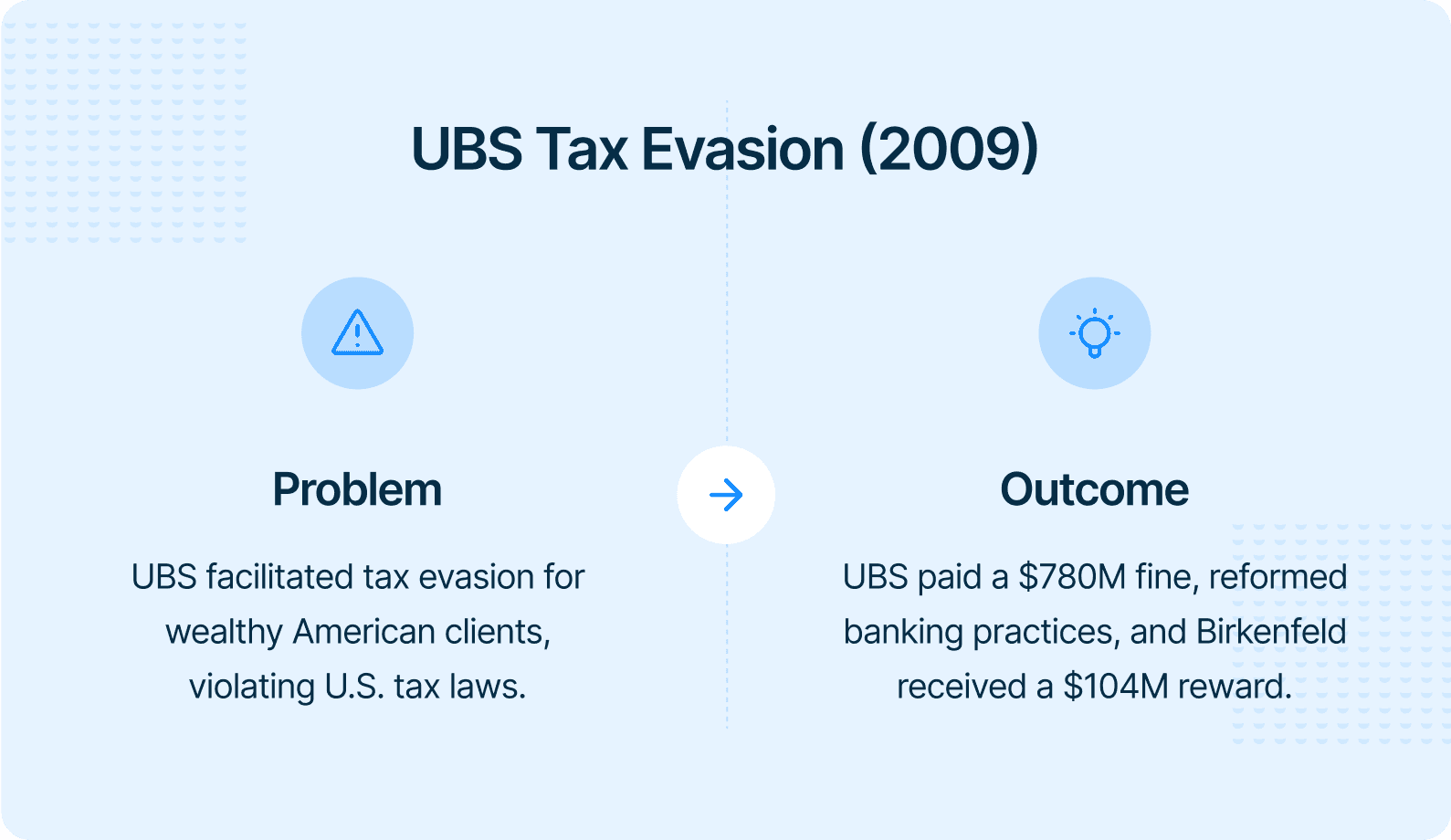 UBS Tax Evasion (2009)

Problem

UBS facilitated tax evasion for wealthy American clients, violating U.S. tax laws.

Outcome

UBS paid a \$780M fine, reformed banking practices, and Birkenfeld received a \$104M reward.